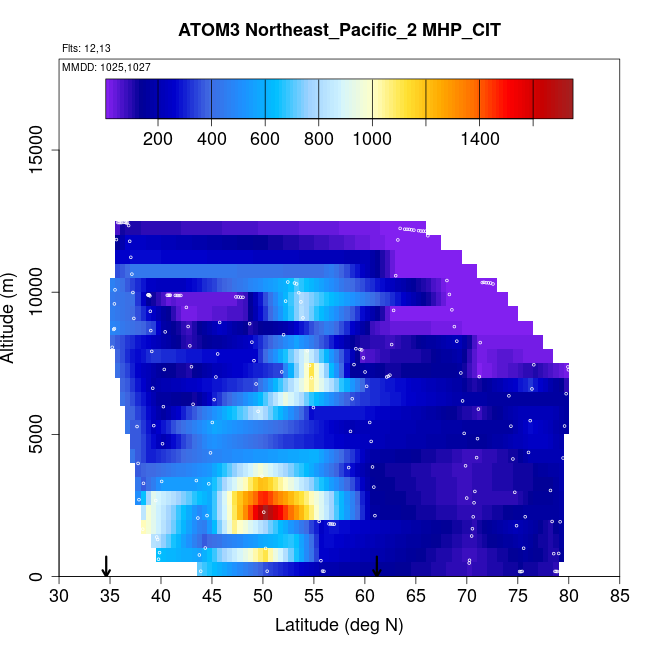 ATOM3 Northeast_Pacific_2 MHP_CIT

Flts: 12,13

MMDD: 1025,1027

200 400 600 800 1000 1400

Altitude (m)

15000
10000
5000
0

30 35 40 45 50 55 60 65 70 75 80 85

Latitude (deg N)